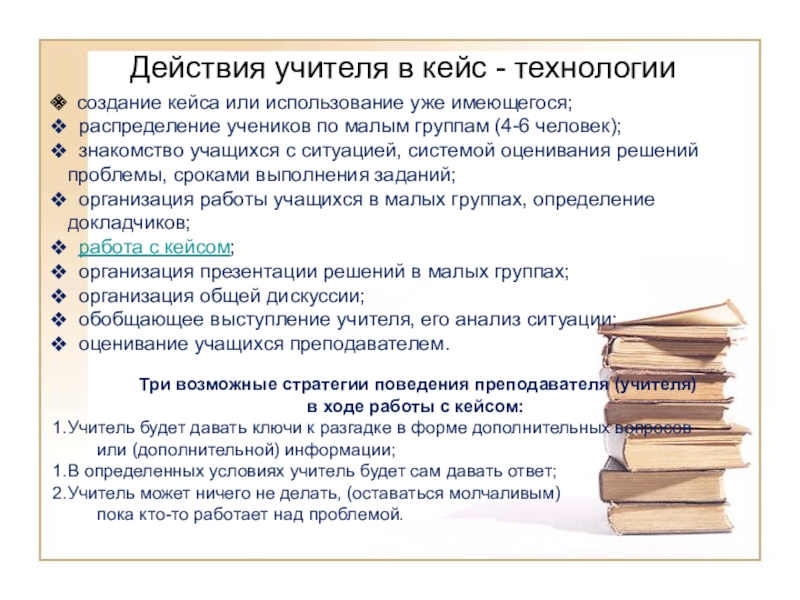 Действия учителя в кейс - технологии

❖ создание кейса или использование уже имеющегося;
❖ распределение учеников по малым группам (4-6 человек);
❖ знакомство учащихся с ситуацией, системой оценивания решений проблемы, сроками выполнения заданий;
❖ организация работы учащихся в малых группах, определение докладчиков;
❖ работа с кейсом;
❖ организация презентации решений в малых группах;
❖ организация общей дискуссии;
❖ обобщающее выступление учителя, его анализ ситуации;
❖ оценивание учащихся преподавателем.

Три возможные стратегии поведения преподавателя (учителя) в ходе работы с кейсом:
1.Учитель будет давать ключи к разгадке в форме дополнительных вопросов или (дополнительной) информации;
1.В определенных условиях учитель будет сам давать ответ;
2.Учитель может ничего не делать, (оставаться молчаливым) пока кто-то работает над проблемой.